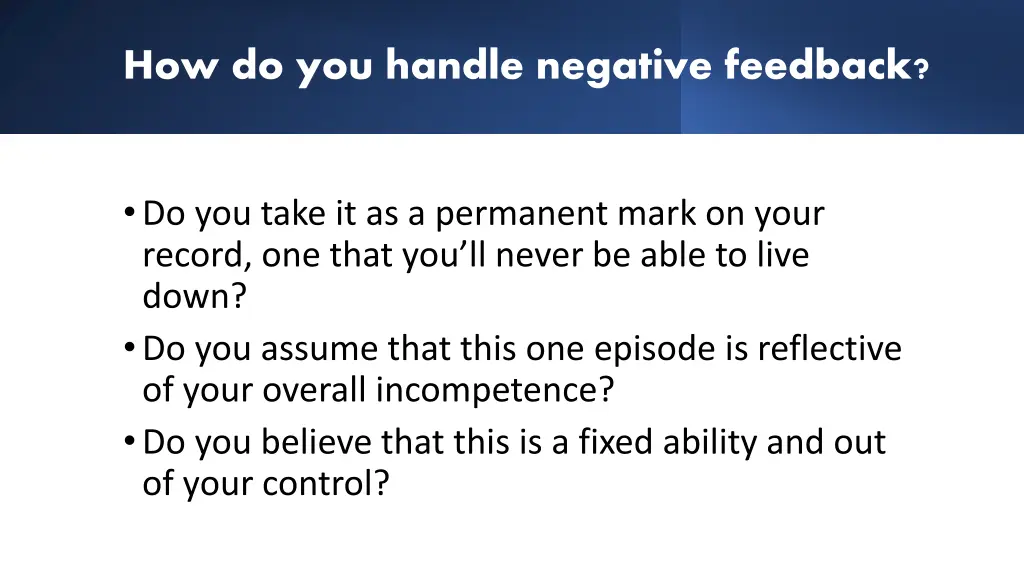 How do you handle negative feedback?

• Do you take it as a permanent mark on your record, one that you'll never be able to live down?
• Do you assume that this one episode is reflective of your overall incompetence?
• Do you believe that this is a fixed ability and out of your control?